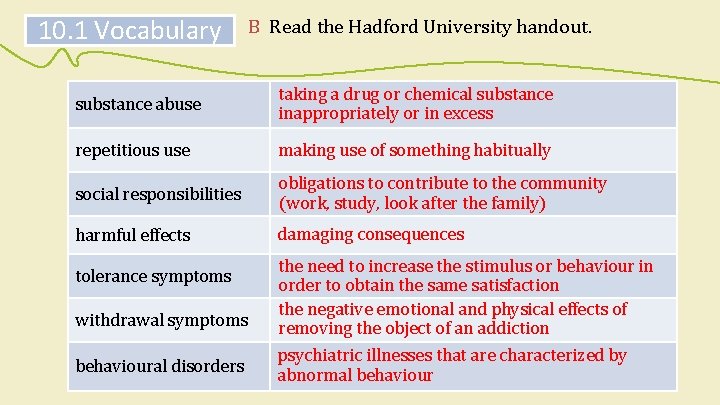 10.1 Vocabulary

B Read the Hadford University handout.

| | |
|---|---|
| substance abuse | taking a drug or chemical substance inappropriately or in excess |
| repetitious use | making use of something habitually |
| social responsibilities | obligations to contribute to the community (work, study, look after the family) |
| harmful effects | damaging consequences |
| tolerance symptoms | the need to increase the stimulus or behaviour in order to obtain the same satisfaction |
| withdrawal symptoms | the negative emotional and physical effects of removing the object of an addiction |
| behavioural disorders | psychiatric illnesses that are characterized by abnormal behaviour |